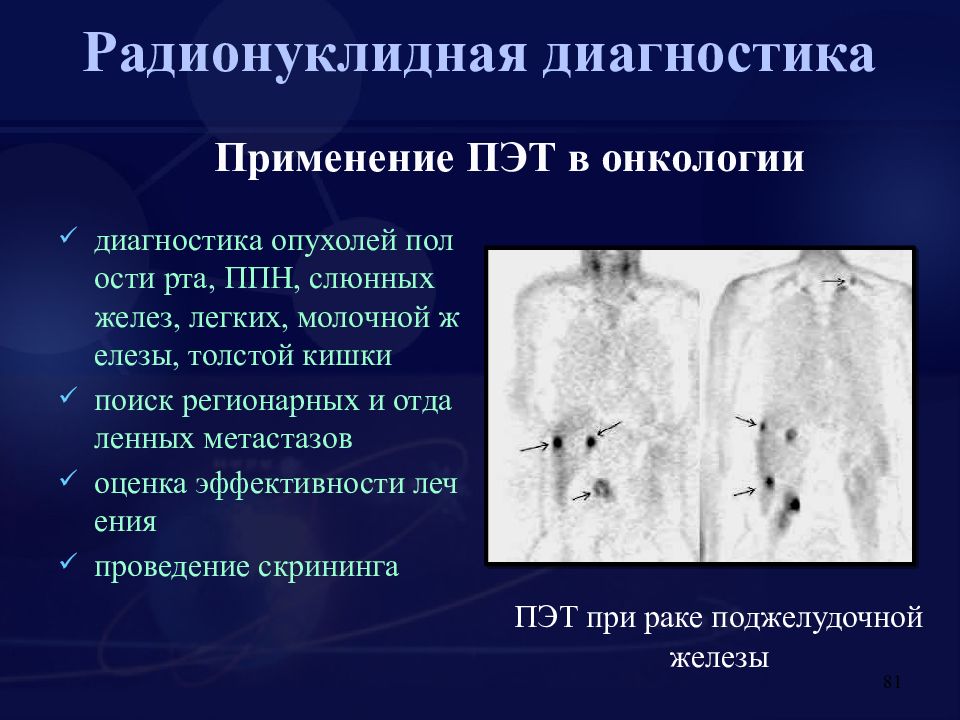 Радионуклидная диагностика

Применение ПЭТ в онкологии

✓ диагностика опухолей пол ости рта, ППН, слюнных желез, легких, молочной ж елезы, толстой кишки
✓ поиск регионарных и отда ленных метастазов
✓ оценка эффективности леч ения
✓ проведение скрининга

ПЭТ при раке поджелудочной железы

81